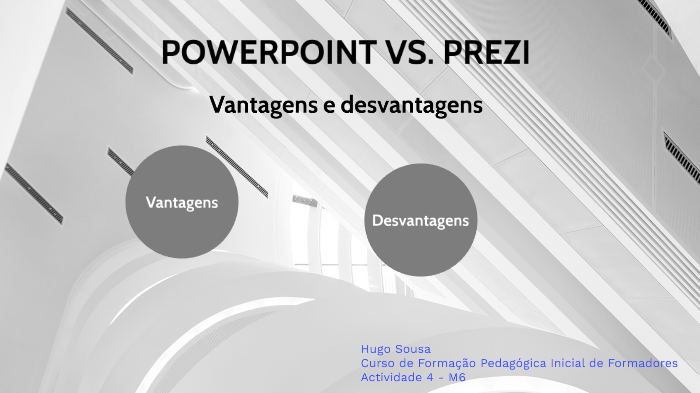 POWERPOINT VS. PREZI

Vantagens e desvantagens

Vantagens

Desvantagens

Hugo Sousa
Curso de Formação Pedagógica Inicial de Formadores
Actividade 4 - M6